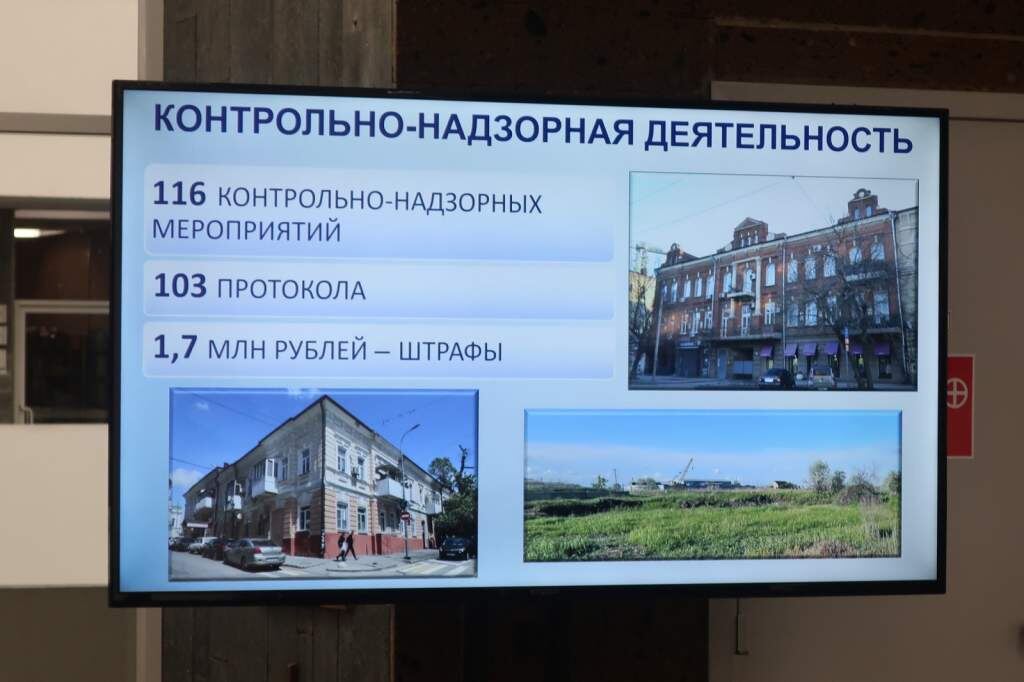 КОНТРОЛЬНО-НАДЗОРНАЯ ДЕЯТЕЛЬНОСТЬ

116 КОНТРОЛЬНО-НАДЗОРНЫХ МЕРОПРИЯТИЙ

103 ПРОТОКОЛА

1,7 МЛН РУБЛЕЙ – ШТРАФЫ